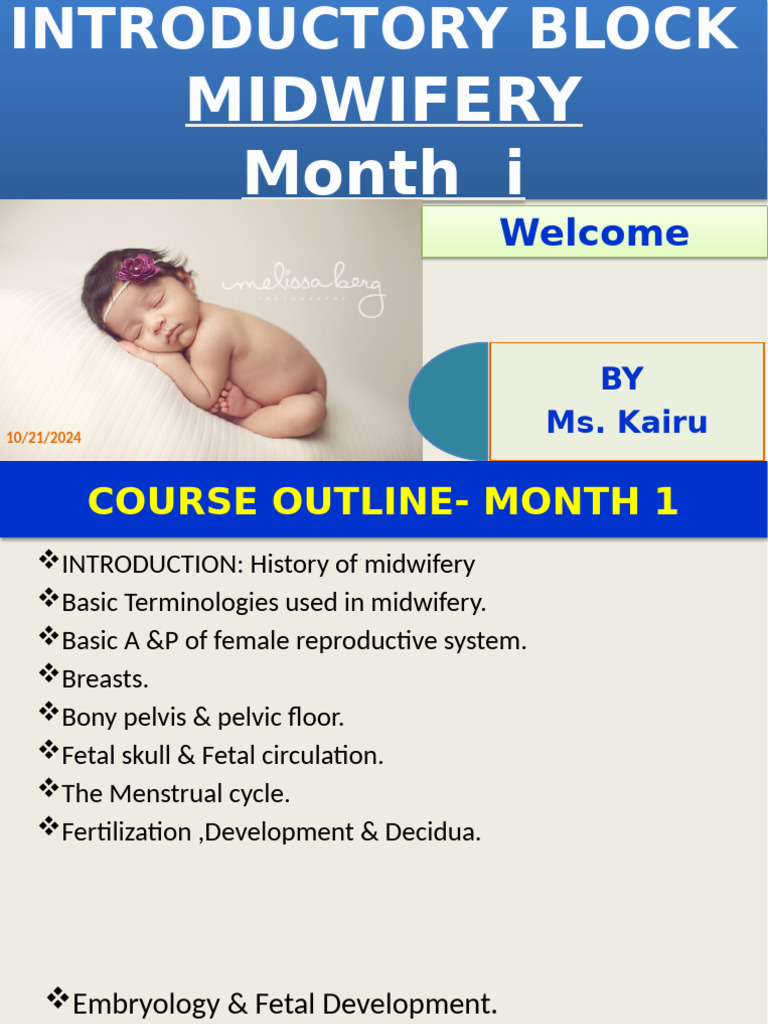 INTRODUCTORY BLOCK
MIDWIFERY
Month i

melissa berg PHOTOGRAPHY

10/21/2024

Welcome

BY
Ms. Kairu

COURSE OUTLINE- MONTH 1

❖INTRODUCTION: History of midwifery
❖Basic Terminologies used in midwifery.
❖Basic A &P of female reproductive system.
❖Breasts.
❖Bony pelvis & pelvic floor.
❖Fetal skull & Fetal circulation.
❖The Menstrual cycle.
❖Fertilization ,Development & Decidua.

❖Embryology & Fetal Development.